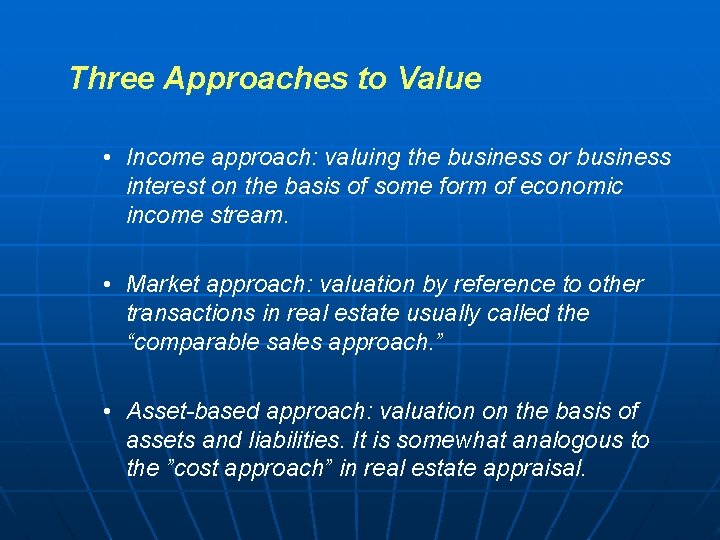 Three Approaches to Value

• Income approach: valuing the business or business interest on the basis of some form of economic income stream.

• Market approach: valuation by reference to other transactions in real estate usually called the “comparable sales approach.”

• Asset-based approach: valuation on the basis of assets and liabilities. It is somewhat analogous to the ”cost approach” in real estate appraisal.